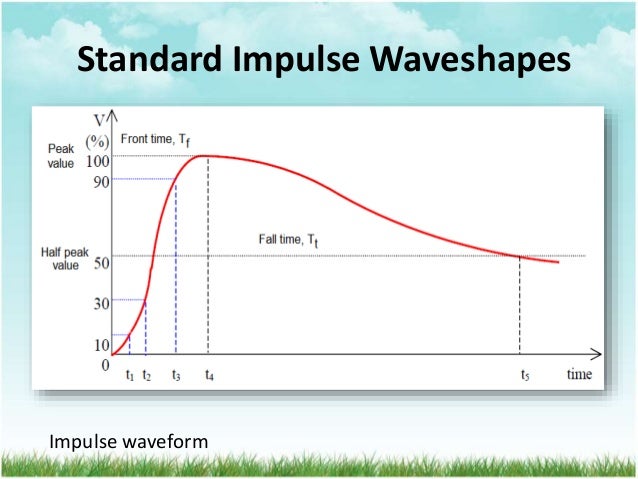 Standard Impulse Waveshapes

V
(%)
Front time, $T_f$
Peak value
100
90
Fall time, $T_t$
Half peak value
50
30
10
0
$t_1$ $t_2$ $t_3$ $t_4$ $t_5$ time

Impulse waveform